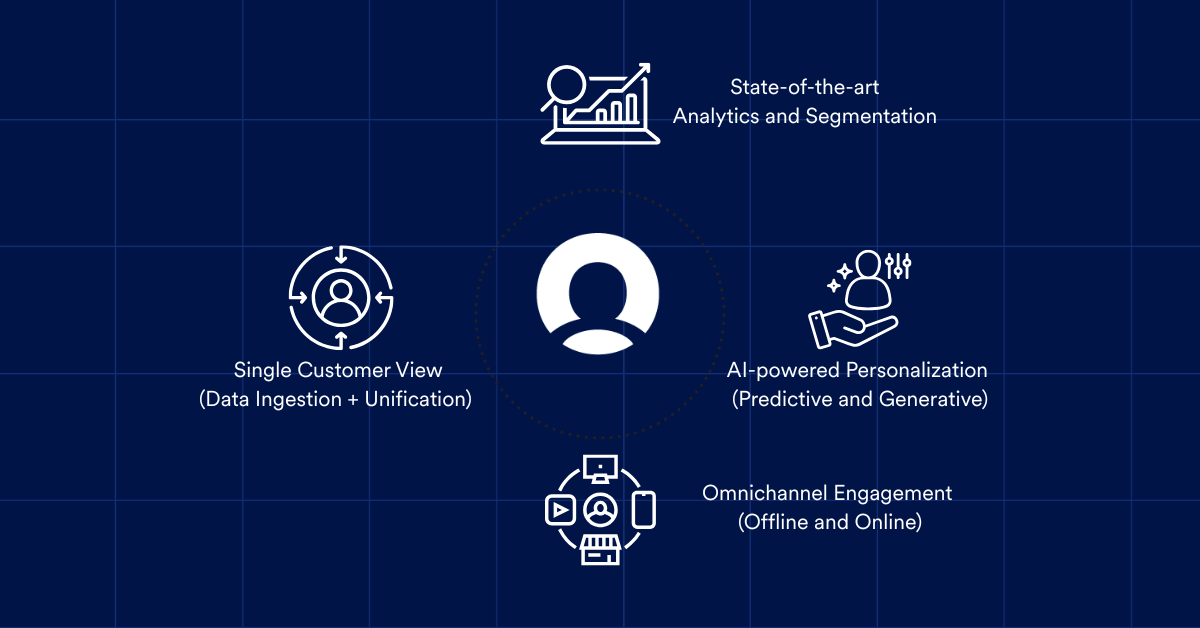 State-of-the-art
Analytics and Segmentation

Single Customer View
(Data Ingestion + Unification)

AI-powered Personalization
(Predictive and Generative)

Omnichannel Engagement
(Offline and Online)